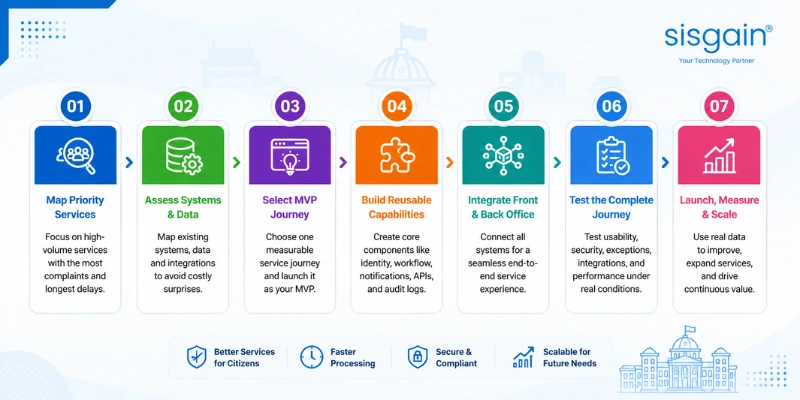 sisgain®
Your Technology Partner

01
Map Priority Services
Focus on high-volume services with the most complaints and longest delays.

02
Assess Systems & Data
Map existing systems, data and integrations to avoid costly surprises.

03
Select MVP Journey
Choose one measurable service journey and launch it as your MVP.

04
Build Reusable Capabilities
Create core components like identity, workflow, notifications, APIs, and audit logs.

05
Integrate Front & Back Office
Connect all systems for a seamless end-to-end service experience.

06
Test the Complete Journey
Test usability, security, exceptions, integrations, and performance under real conditions.

07
Launch, Measure & Scale
Use real data to improve, expand services, and drive continuous value.

Better Services for Citizens
Faster Processing
Secure & Compliant
Scalable for Future Needs